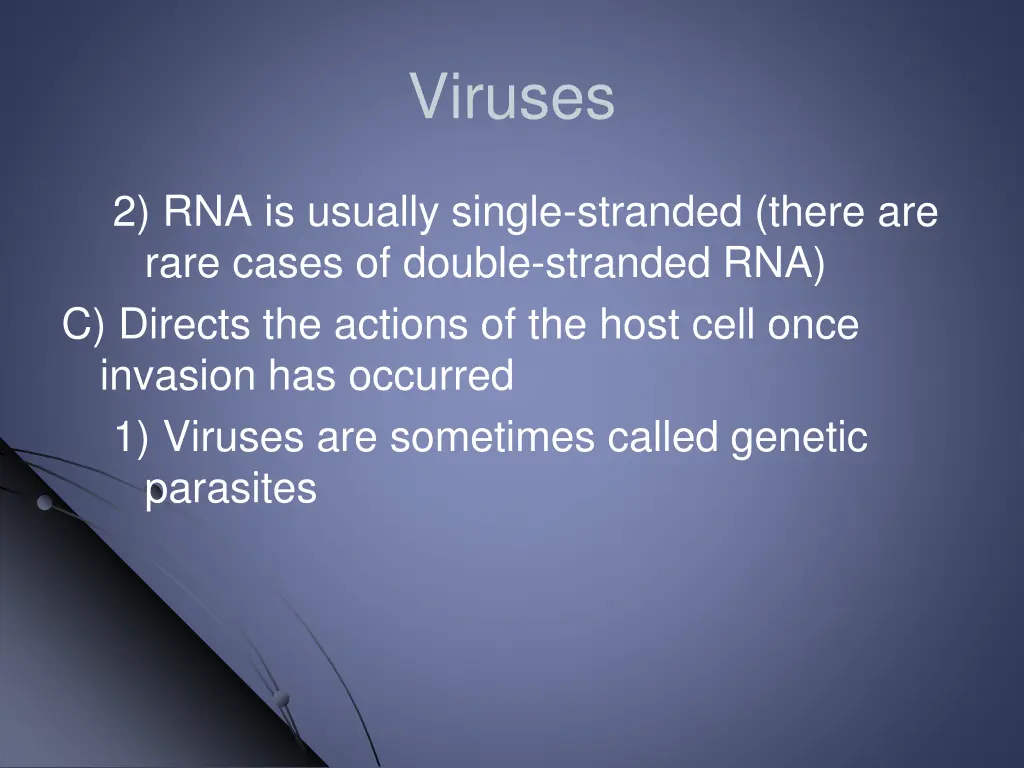 Viruses

2) RNA is usually single-stranded (there are rare cases of double-stranded RNA)

C) Directs the actions of the host cell once invasion has occurred

1) Viruses are sometimes called genetic parasites